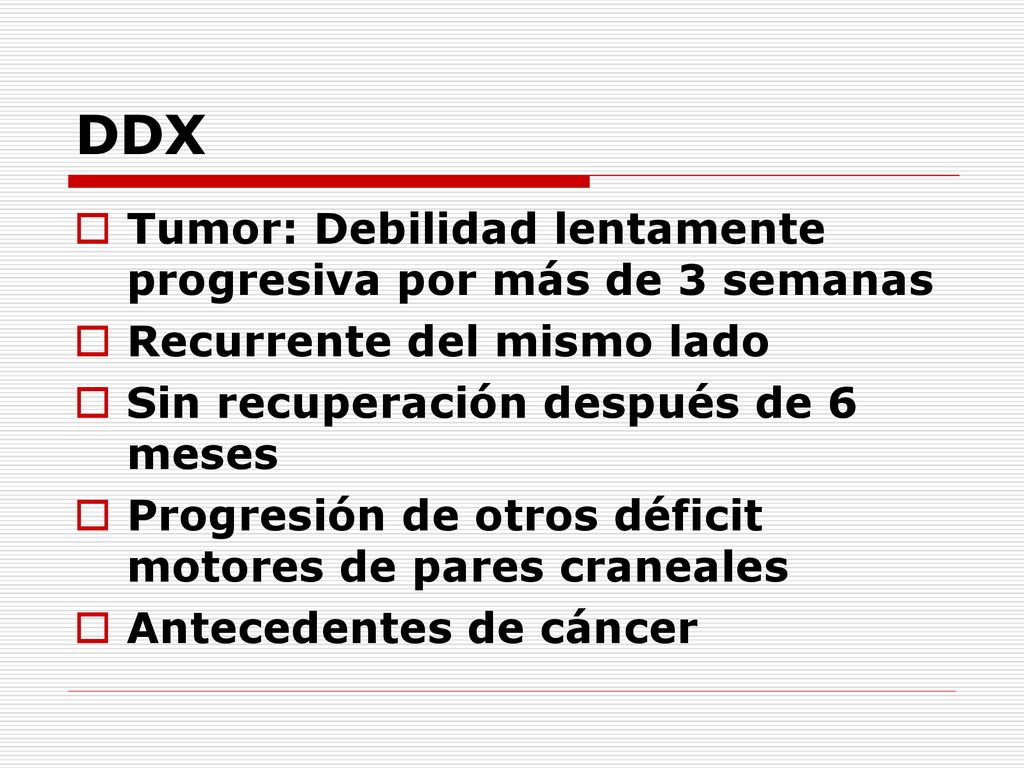 DDX

Tumor: Debilidad lentamente progresiva por más de 3 semanas

Recurrente del mismo lado

Sin recuperación después de 6 meses

Progresión de otros déficit motores de pares craneales

Antecedentes de cáncer